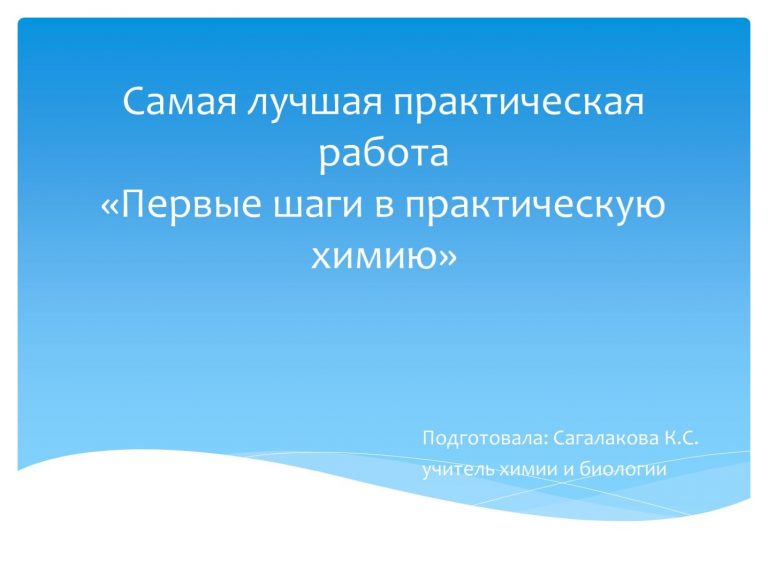 Самая лучшая практическая работа
«Первые шаги в практическую химию»

Подготовала: Сагалакова К.С.
учитель химии и биологии